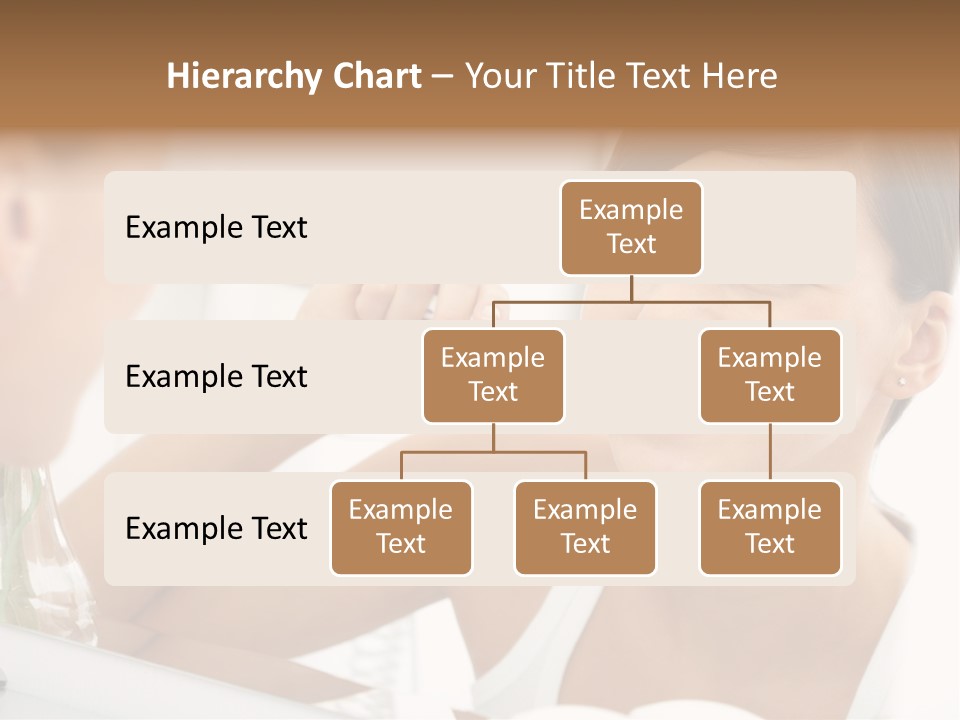 Hierarchy Chart – Your Title Text Here

Example Text

Example Text

Example Text

Example Text

Example Text

Example Text

Example Text

Example Text

Example Text